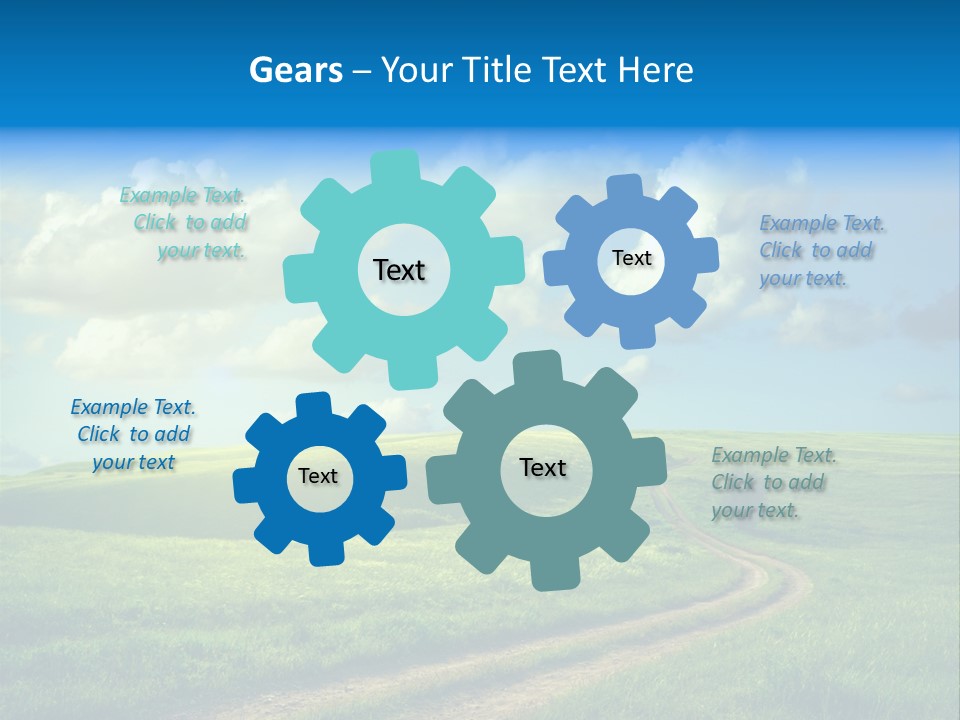 Gears – Your Title Text Here

Example Text. Click to add your text.

Text

Text

Example Text. Click to add your text.

Example Text. Click to add your text

Text

Text

Example Text. Click to add your text.